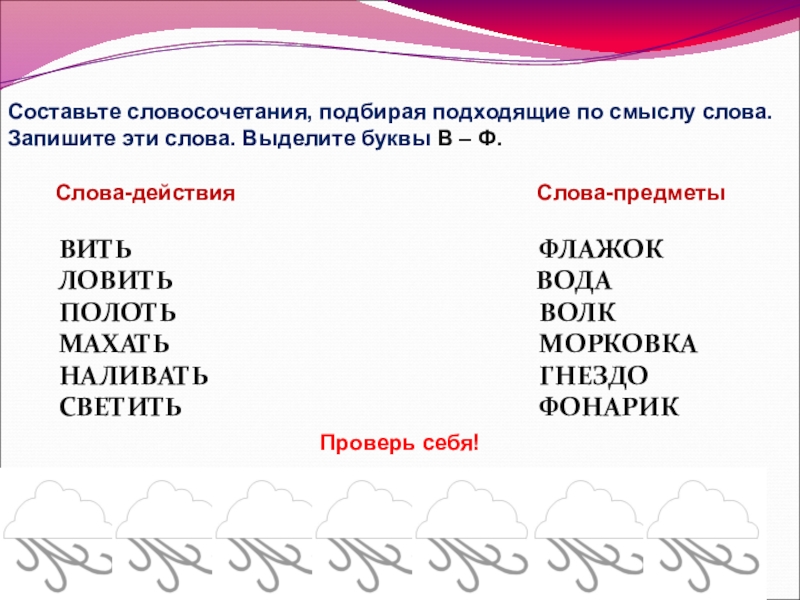 Составьте словосочетания, подбирая подходящие по смыслу слова. Запишите эти слова. Выделите буквы В – Ф.

Слова-действия

ВИТЬ
ЛОВИТЬ
ПОЛОТЬ
МАХАТЬ
НАЛИВАТЬ
СВЕТИТЬ

Слова-предметы

ФЛАЖОК
ВОДА
ВОЛК
МОРКОВКА
ГНЕЗДО
ФОНАРИК

Проверь себя!